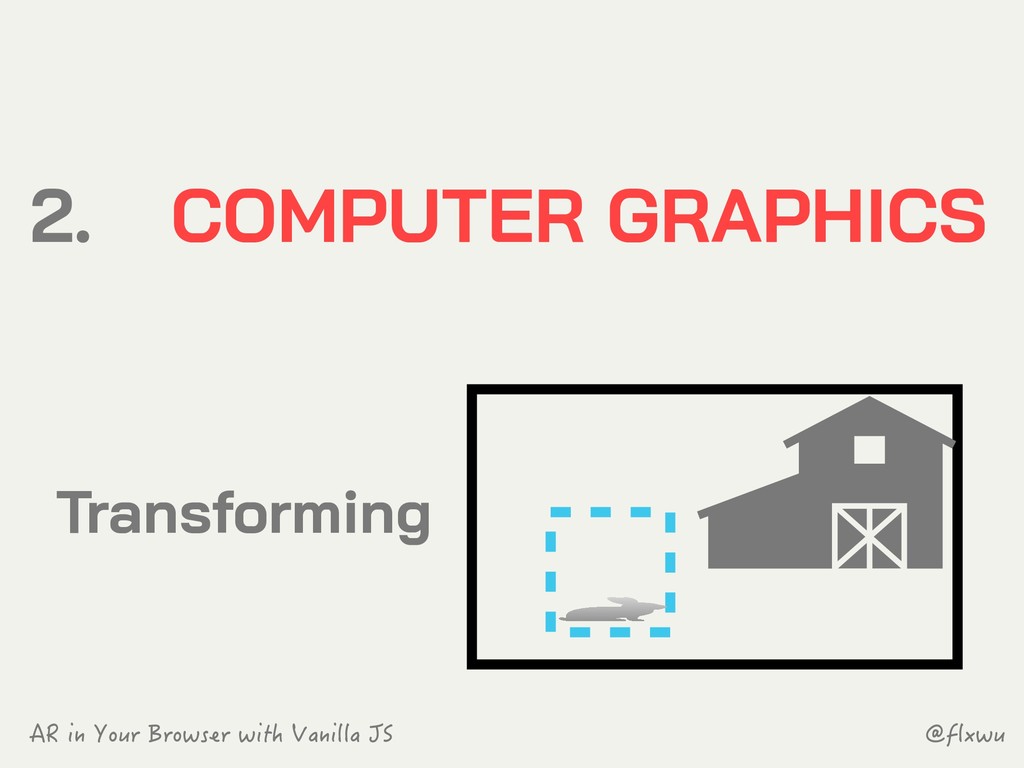 2. COMPUTER GRAPHICS

Transforming

AR in Your Browser with Vanilla JS

@flxwu